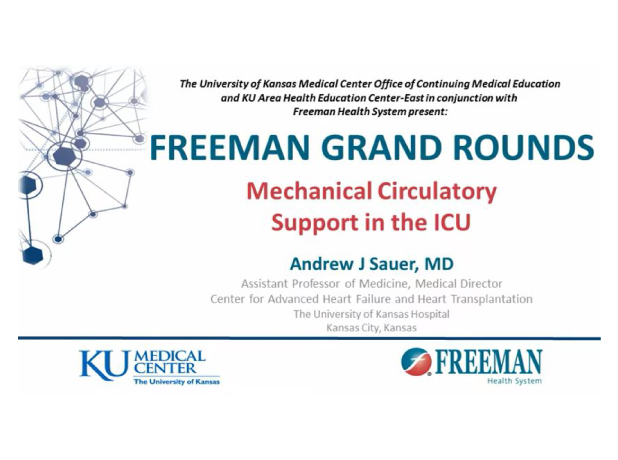 The University of Kansas Medical Center Office of Continuing Medical Education and KU Area Health Education Center-East in conjunction with Freeman Health System present:

FREEMAN GRAND ROUNDS

Mechanical Circulatory Support in the ICU

Andrew J Sauer, MD

Assistant Professor of Medicine, Medical Director
Center for Advanced Heart Failure and Heart Transplantation
The University of Kansas Hospital
Kansas City, Kansas

KU MEDICAL CENTER
The University of Kansas

FREEMAN
Health System